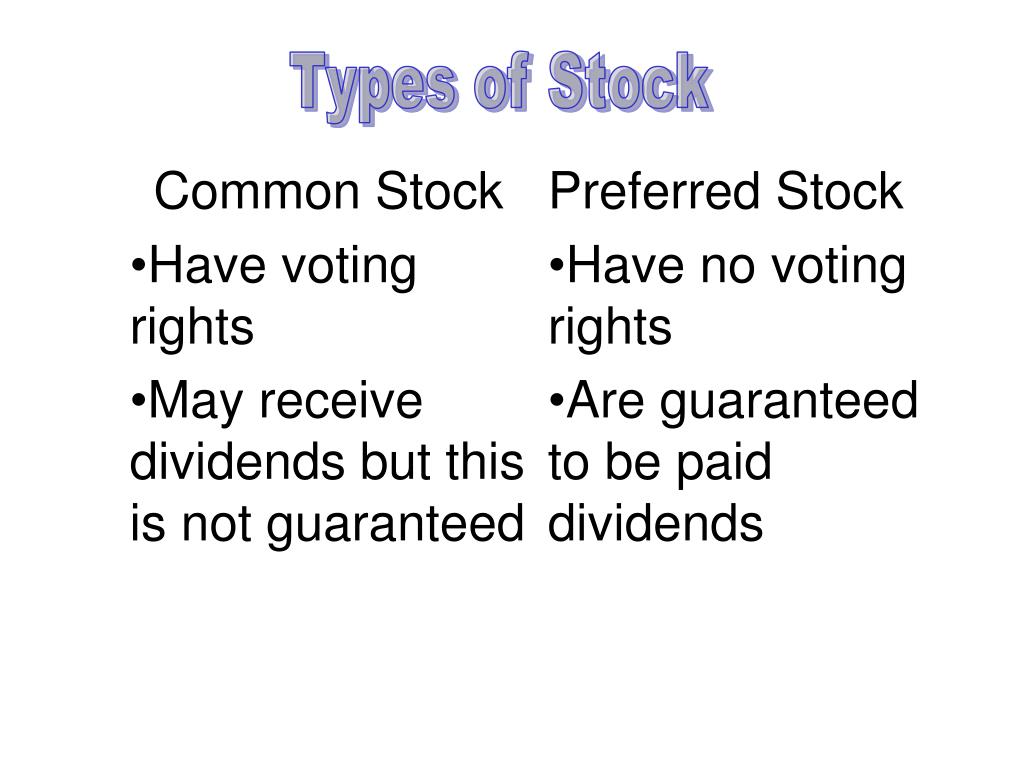 Types of Stock

Common Stock

•Have voting rights

•May receive dividends but this is not guaranteed

Preferred Stock

•Have no voting rights

•Are guaranteed to be paid dividends